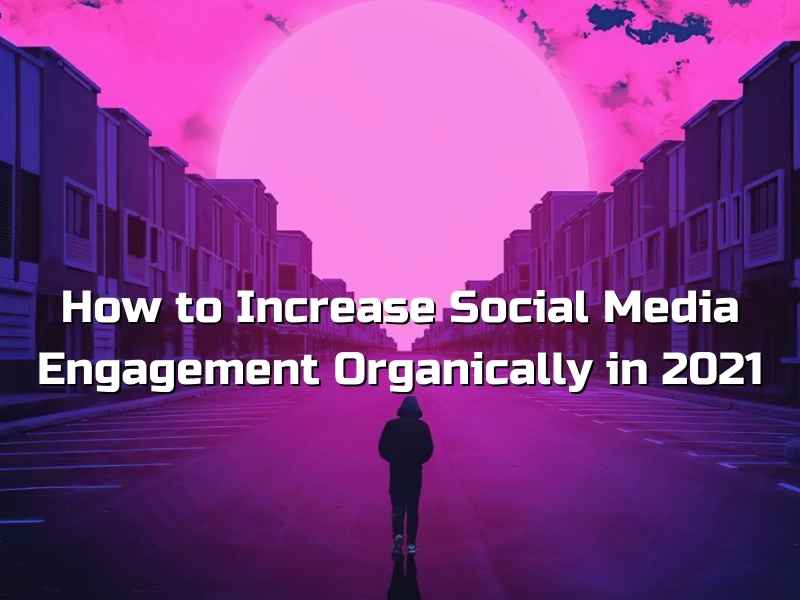 How to Increase Social Media Engagement Organically in 2021